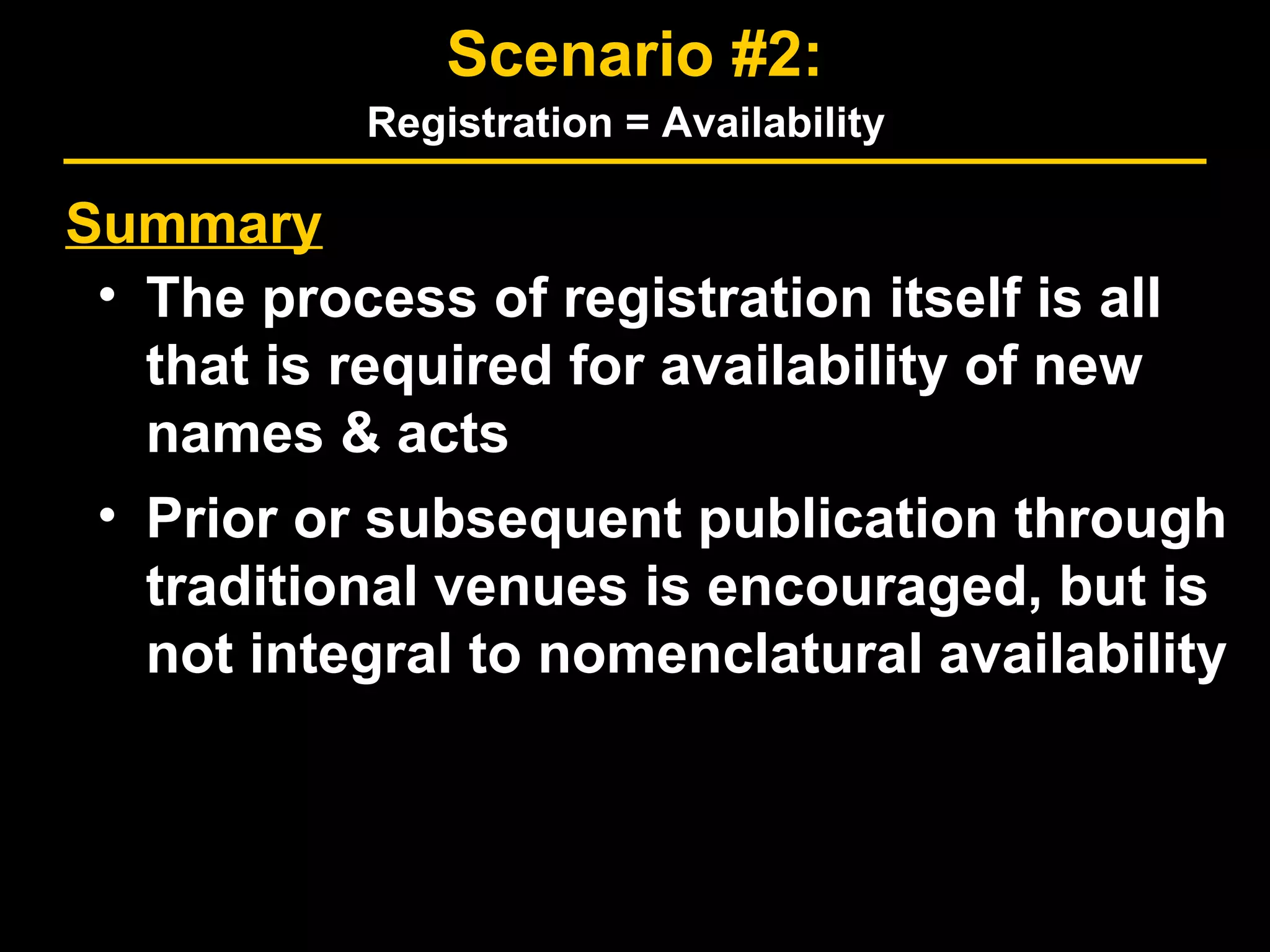 Scenario #2:
Registration = Availability

Summary

• The process of registration itself is all that is required for availability of new names & acts

• Prior or subsequent publication through traditional venues is encouraged, but is not integral to nomenclatural availability